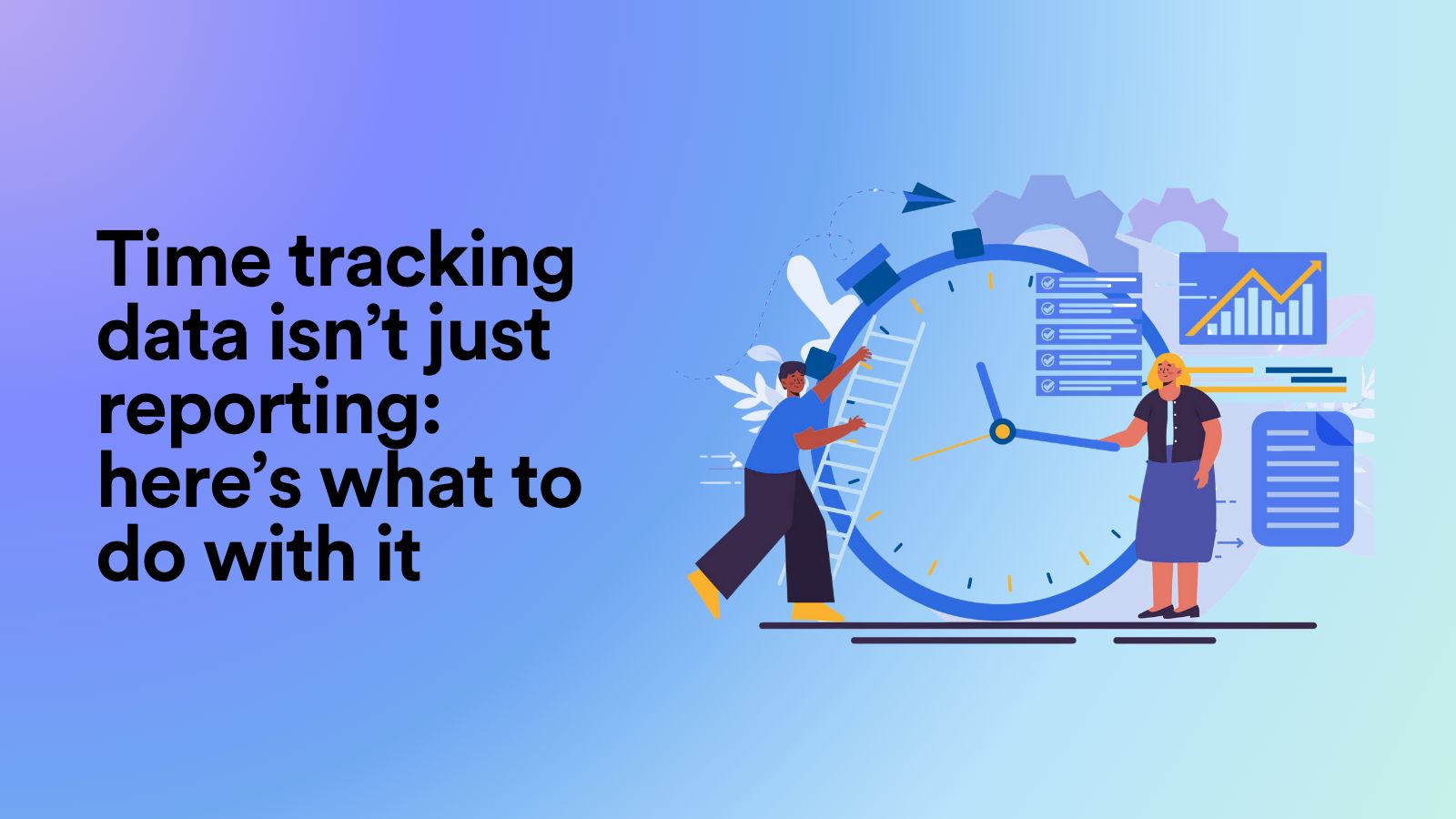 Time tracking data isn’t just reporting: here’s what to do with it